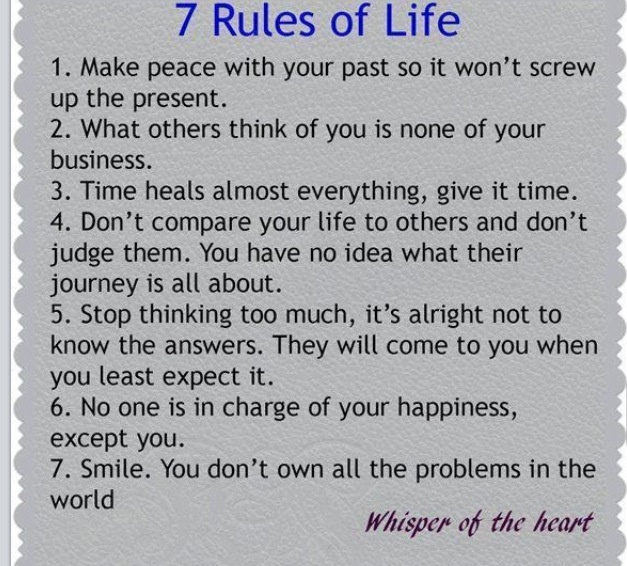 7 Rules of Life

1. Make peace with your past so it won't screw up the present.
2. What others think of you is none of your business.
3. Time heals almost everything, give it time.
4. Don't compare your life to others and don't judge them. You have no idea what their journey is all about.
5. Stop thinking too much, it's alright not to know the answers. They will come to you when you least expect it.
6. No one is in charge of your happiness, except you.
7. Smile. You don't own all the problems in the world

Whisper of the heart